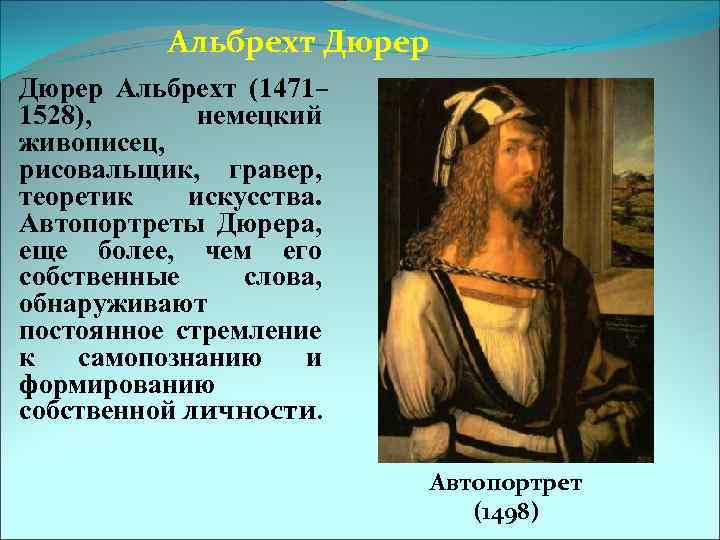 Альбрехт Дюрер

Дюрер Альбрехт (1471–1528), немецкий живописец, рисовальщик, гравер, теоретик искусства. Автопортреты Дюрера, еще более, чем его собственные слова, обнаруживают постоянное стремление к самопознанию и формированию собственной личности.

Автопортрет (1498)